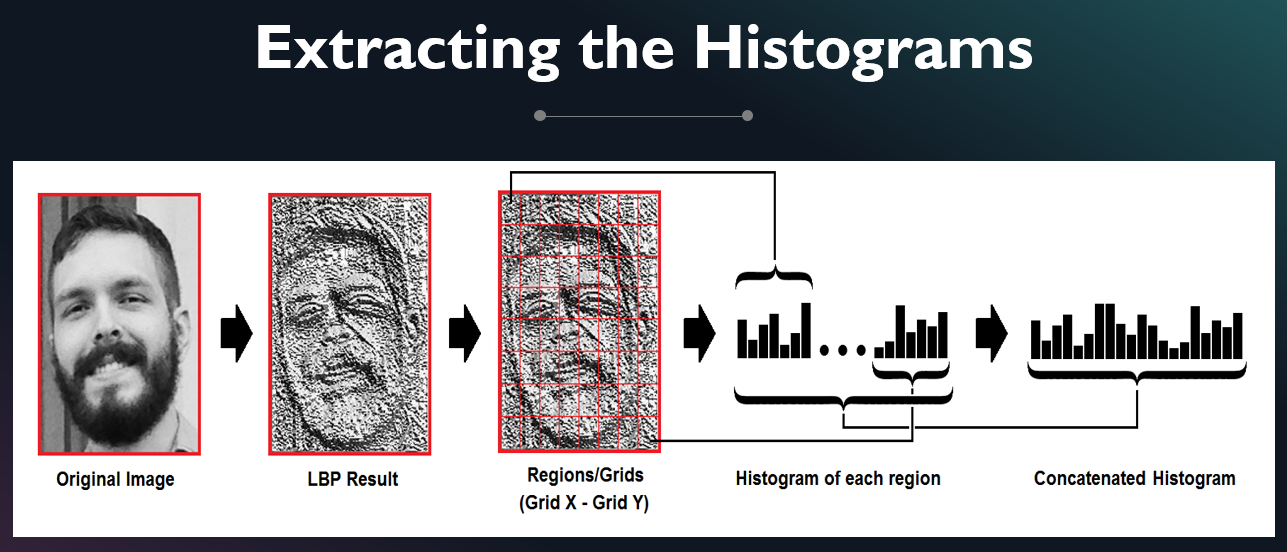 Extracting the Histograms

Original Image

LBP Result

Regions/Grids
(Grid X - Grid Y)

Histogram of each region

Concatenated Histogram